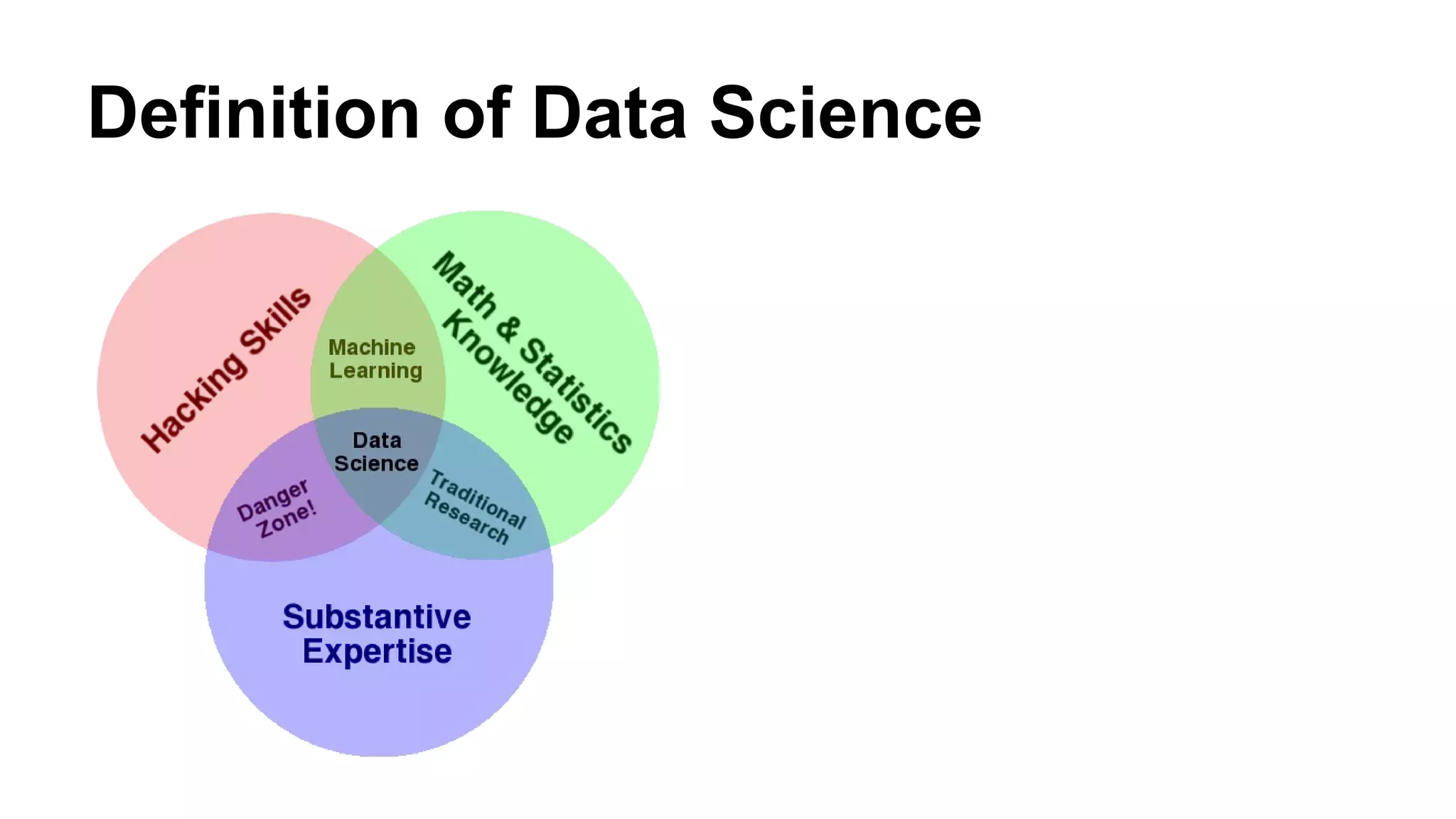 Definition of Data Science

Hacking Skills

Math & Statistics Knowledge

Machine Learning

Data Science

Danger Zone!

Traditional Research

Substantive Expertise